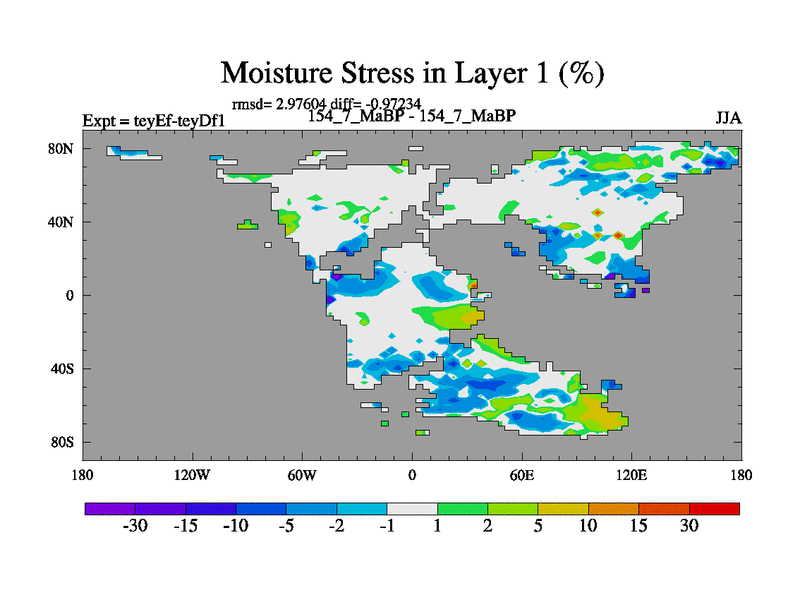 Moisture Stress in Layer 1 (%)

rmsd= 2.97604 diff= -0.97234

Expt = teyEf-teyDf1

154_7_MaBP - 154_7_MaBP

JJA

80N
40N
0
40S
80S

180
120W
60W
0
60E
120E
180

-30 -15 -10 -5 -2 -1 1 2 5 10 15 30